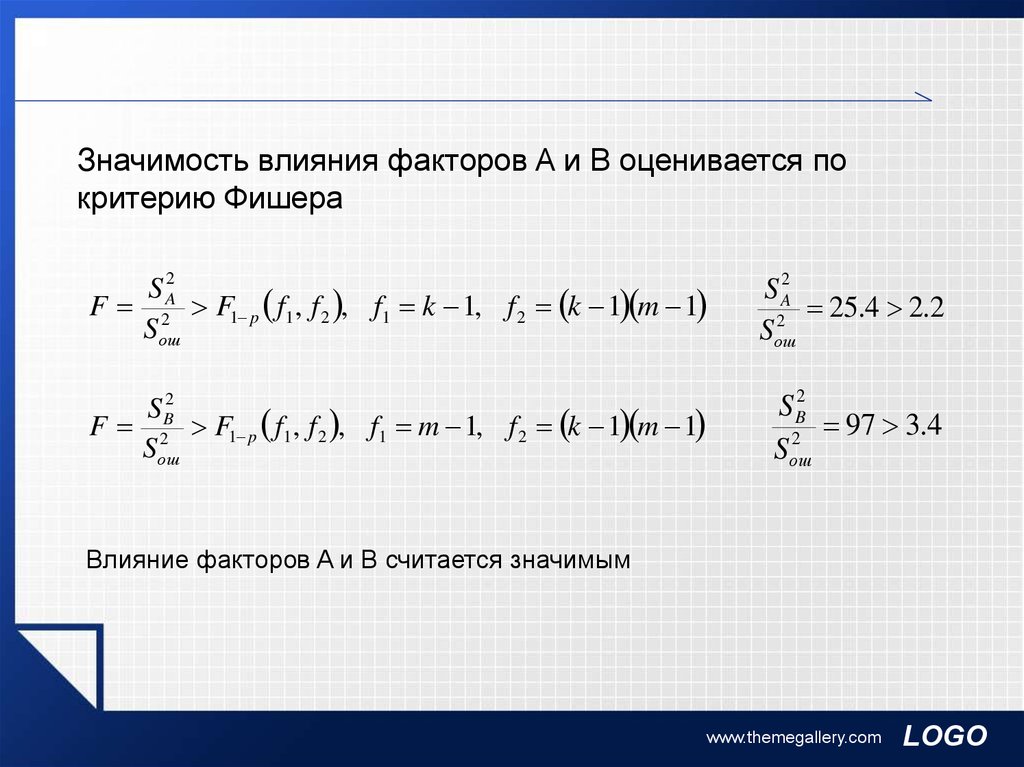 Значимость влияния факторов А и В оценивается по критерию Фишера

$F = \frac{S_A^2}{S_{ош}^2} > F_{1-p}(f_1, f_2), \quad f_1 = k-1, \quad f_2 = (k-1)(m-1)$

$\frac{S_A^2}{S_{ош}^2} = 25.4 > 2.2$

$F = \frac{S_B^2}{S_{ош}^2} > F_{1-p}(f_1, f_2), \quad f_1 = m-1, \quad f_2 = (k-1)(m-1)$

$\frac{S_B^2}{S_{ош}^2} = 97 > 3.4$

Влияние факторов А и В считается значимым

www.themegallery.com

LOGO